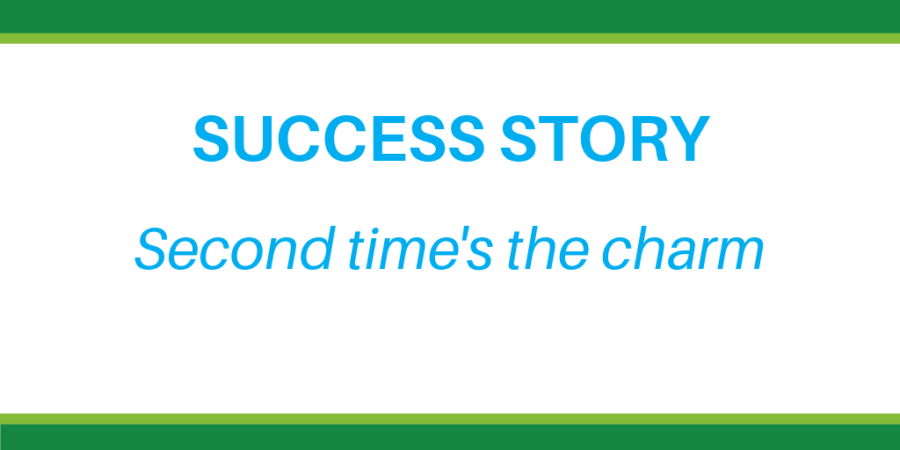 SUCCESS STORY

Second time's the charm